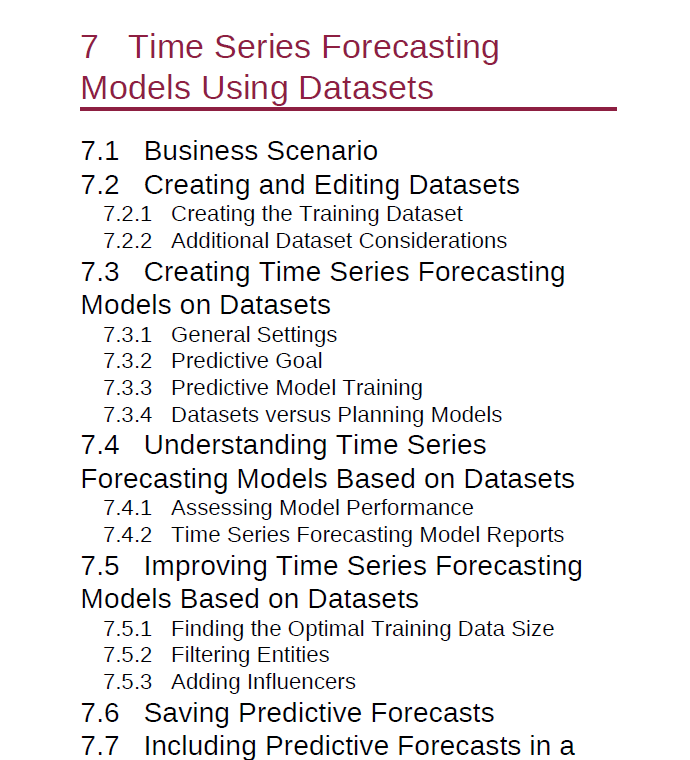 7 Time Series Forecasting Models Using Datasets

7.1 Business Scenario

7.2 Creating and Editing Datasets

7.2.1 Creating the Training Dataset

7.2.2 Additional Dataset Considerations

7.3 Creating Time Series Forecasting Models on Datasets

7.3.1 General Settings

7.3.2 Predictive Goal

7.3.3 Predictive Model Training

7.3.4 Datasets versus Planning Models

7.4 Understanding Time Series Forecasting Models Based on Datasets

7.4.1 Assessing Model Performance

7.4.2 Time Series Forecasting Model Reports

7.5 Improving Time Series Forecasting Models Based on Datasets

7.5.1 Finding the Optimal Training Data Size

7.5.2 Filtering Entities

7.5.3 Adding Influencers

7.6 Saving Predictive Forecasts

7.7 Including Predictive Forecasts in a